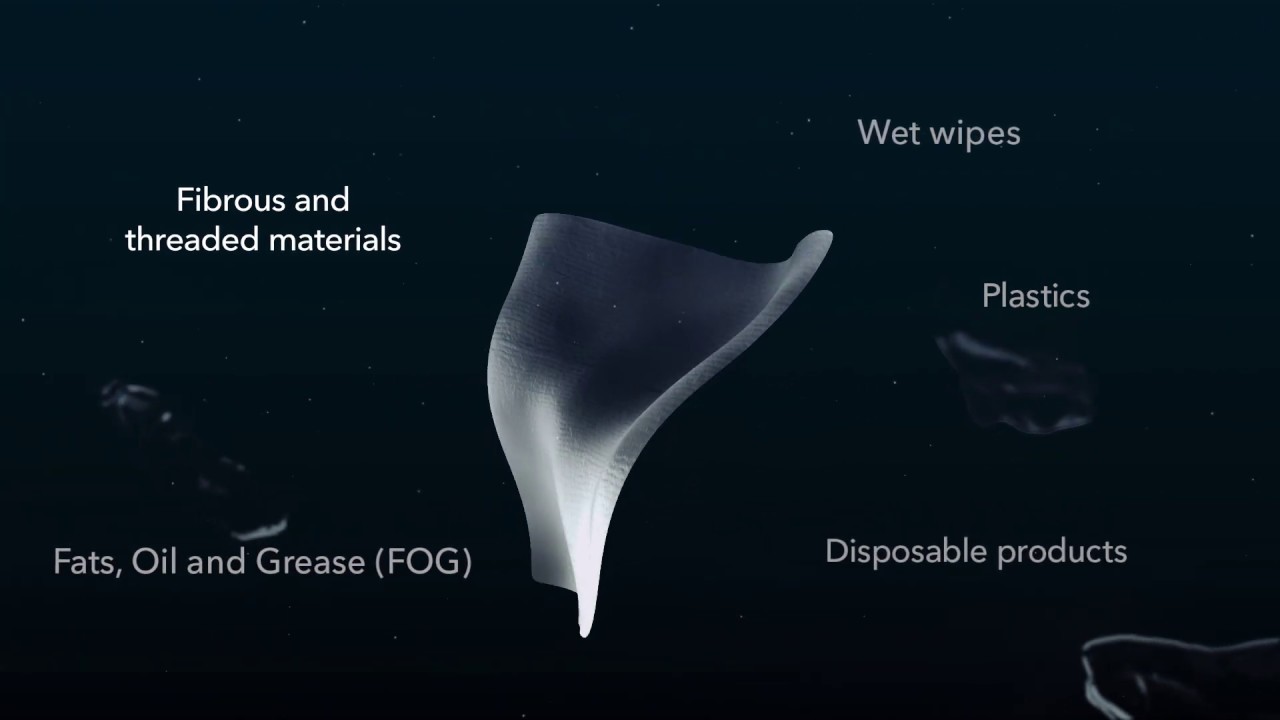 Wet wipes

Fibrous and threaded materials

Plastics

Fats, Oil and Grease (FOG)

Disposable products